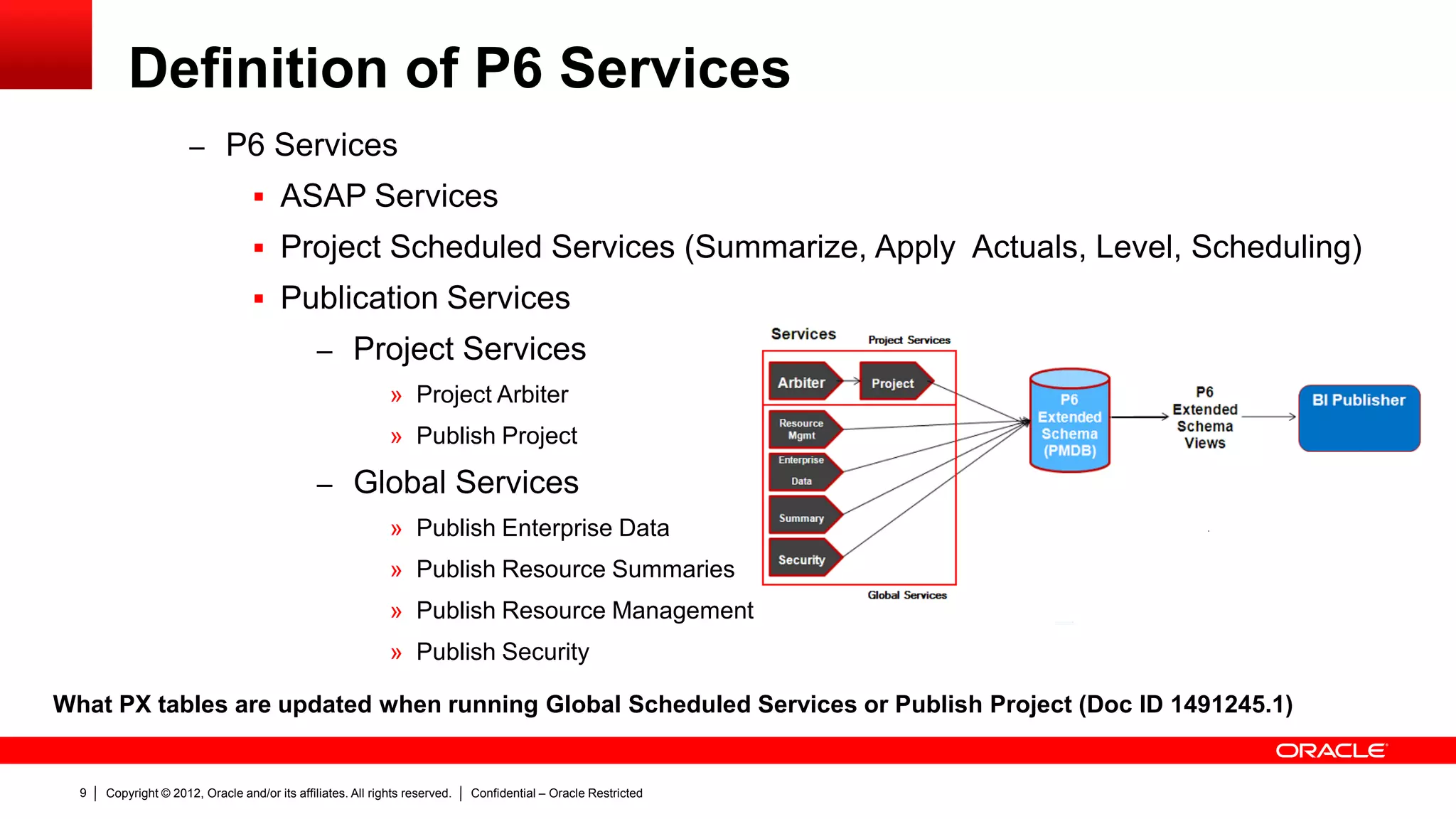 Definition of P6 Services

– P6 Services

▪ ASAP Services

▪ Project Scheduled Services (Summarize, Apply Actuals, Level, Scheduling)

▪ Publication Services

– Project Services

» Project Arbiter

» Publish Project

– Global Services

» Publish Enterprise Data

» Publish Resource Summaries

» Publish Resource Management

» Publish Security

Services

Project Services

Arbiter

Project

Resource Mgmt

Enterprise Data

Summary

Security

Global Services

P6 Extended Schema (PMDB)

P6 Extended Schema Views

BI Publisher

What PX tables are updated when running Global Scheduled Services or Publish Project (Doc ID 1491245.1)

ORACLE

9 | Copyright © 2012, Oracle and/or its affiliates. All rights reserved. | Confidential – Oracle Restricted